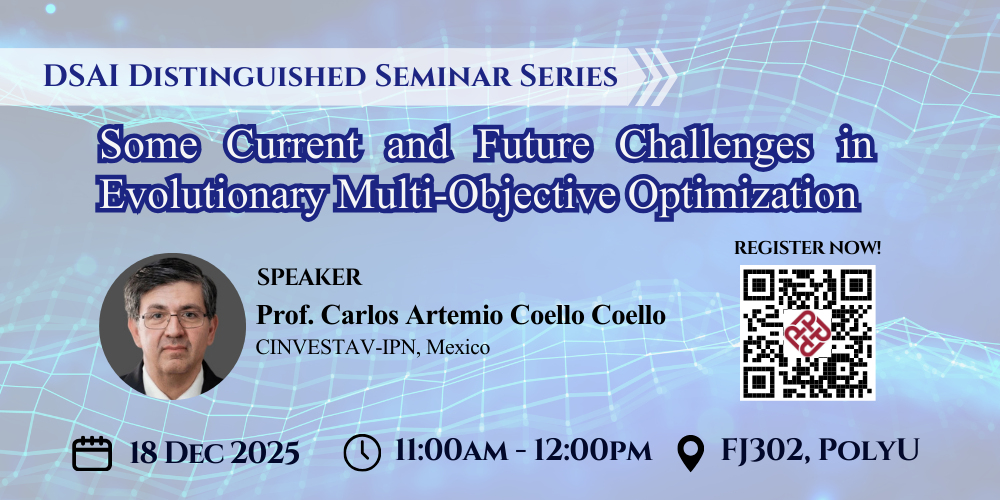 DSAI Distinguished Seminar Series

Some Current and Future Challenges in Evolutionary Multi-Objective Optimization

REGISTER NOW!

SPEAKER

Prof. Carlos Artemio Coello Coello

CINVESTAV-IPN, Mexico

18 Dec 2025

11:00am - 12:00pm

FJ302, PolyU